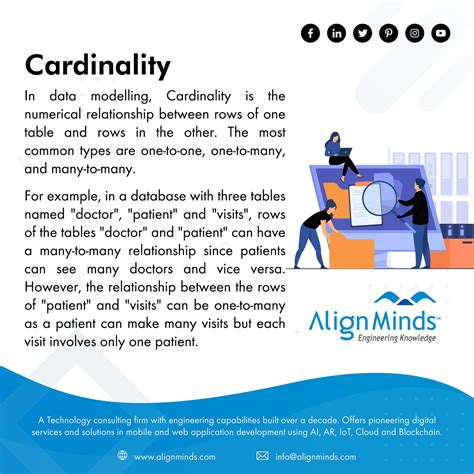 Cardinality

In data modelling, Cardinality is the numerical relationship between rows of one table and rows in the other. The most common types are one-to-one, one-to-many, and many-to-many.

For example, in a database with three tables named "doctor", "patient" and "visits", rows of the tables "doctor" and "patient" can have a many-to-many relationship since patients can see many doctors and vice versa. However, the relationship between the rows of "patient" and "visits" can be one-to-many as a patient can make many visits but each visit involves only one patient.

AlignMinds™
Engineering Knowledge

A Technology consulting firm with engineering capabilities built over a decade. Offers pioneering digital services and solutions in mobile and web application development using AI, AR, IoT, Cloud and Blockchain.

www.alignminds.com

info@alignminds.com